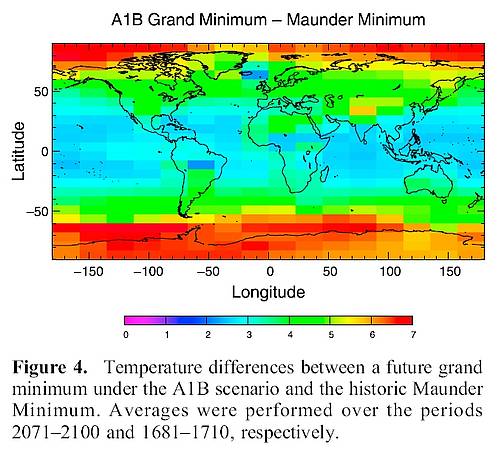 A1B Grand Minimum – Maunder Minimum

Latitude

50

0

−50

−150 −100 −50 0 50 100 150

Longitude

0 1 2 3 4 5 6 7

**Figure 4.** Temperature differences between a future grand minimum under the A1B scenario and the historic Maunder Minimum. Averages were performed over the periods 2071–2100 and 1681–1710, respectively.